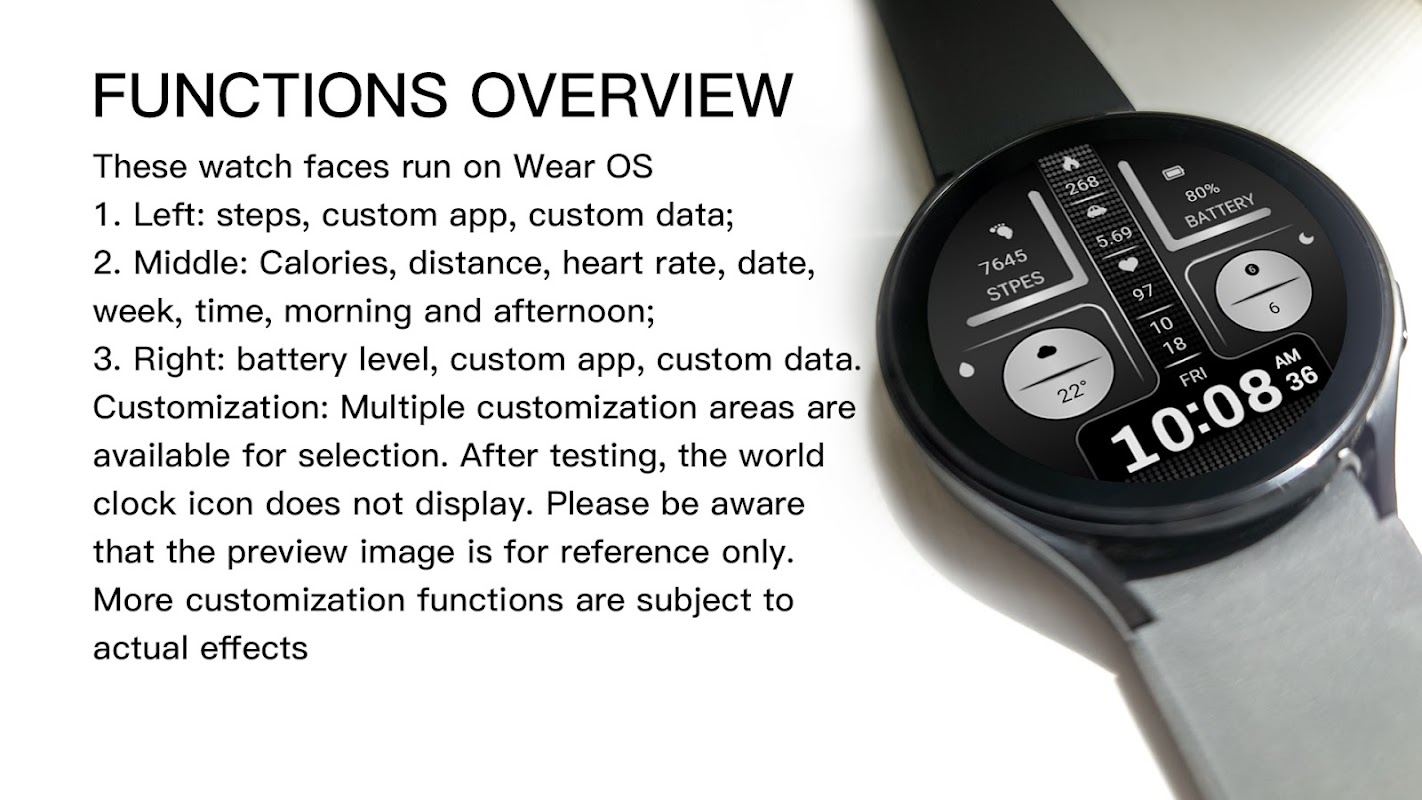 FUNCTIONS OVERVIEW

These watch faces run on Wear OS
1. Left: steps, custom app, custom data;
2. Middle: Calories, distance, heart rate, date, week, time, morning and afternoon;
3. Right: battery level, custom app, custom data.
Customization: Multiple customization areas are available for selection. After testing, the world clock icon does not display. Please be aware that the preview image is for reference only. More customization functions are subject to actual effects

7645
STPES
268
5.69
97
10
18
80%
BATTERY
6
22°
FRI
10:08
AM
36